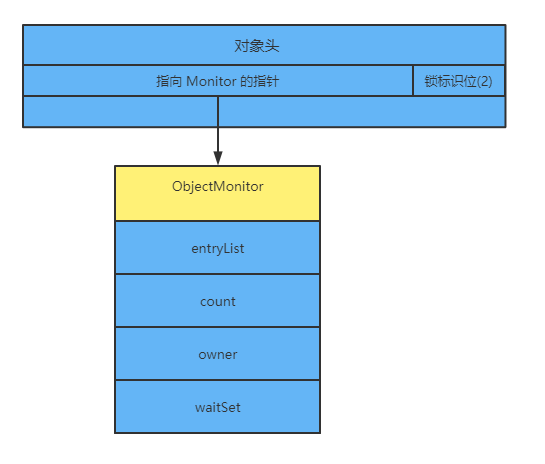 对象头

指向 Monitor 的指针

锁标识位(2)

ObjectMonitor

entryList

count

owner

waitSet